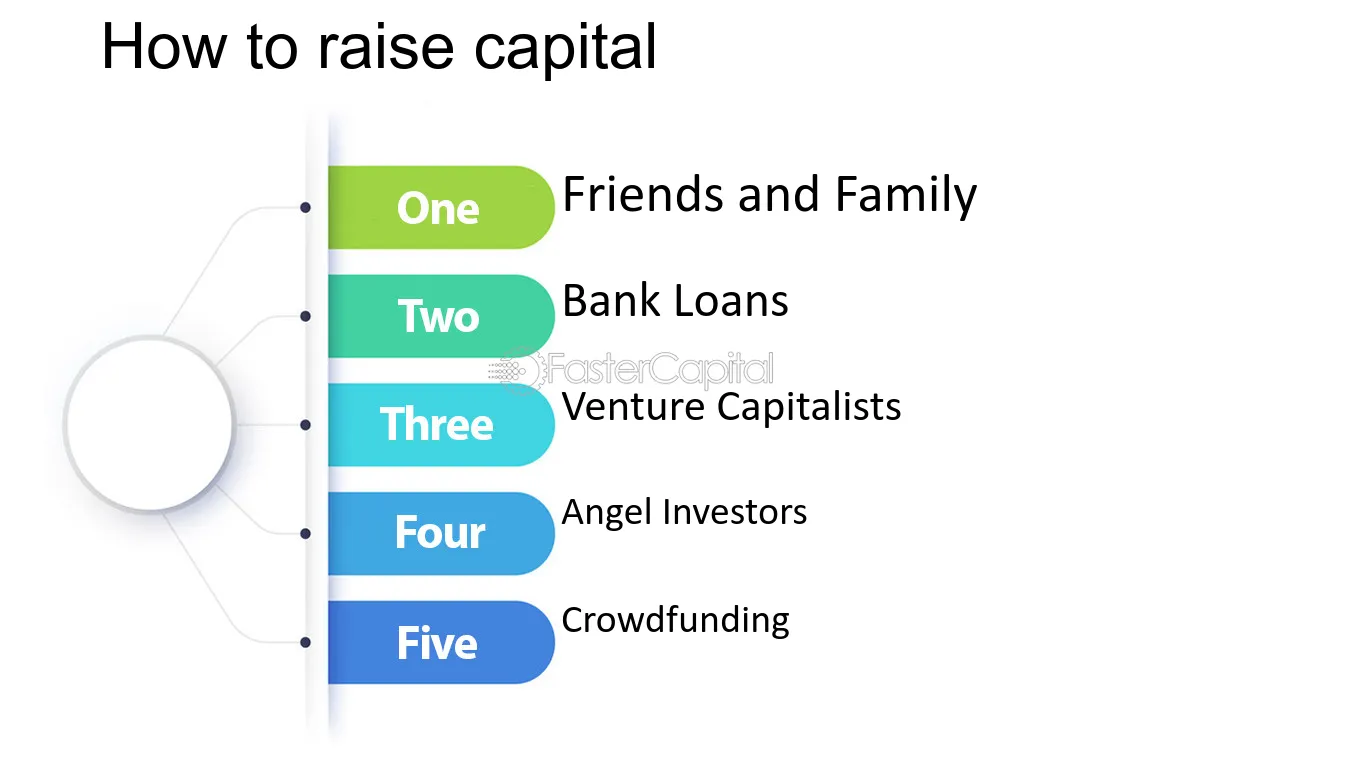 How to raise capital

One Friends and Family

Two Bank Loans

FasterCapital

Three Venture Capitalists

Four Angel Investors

Five Crowdfunding